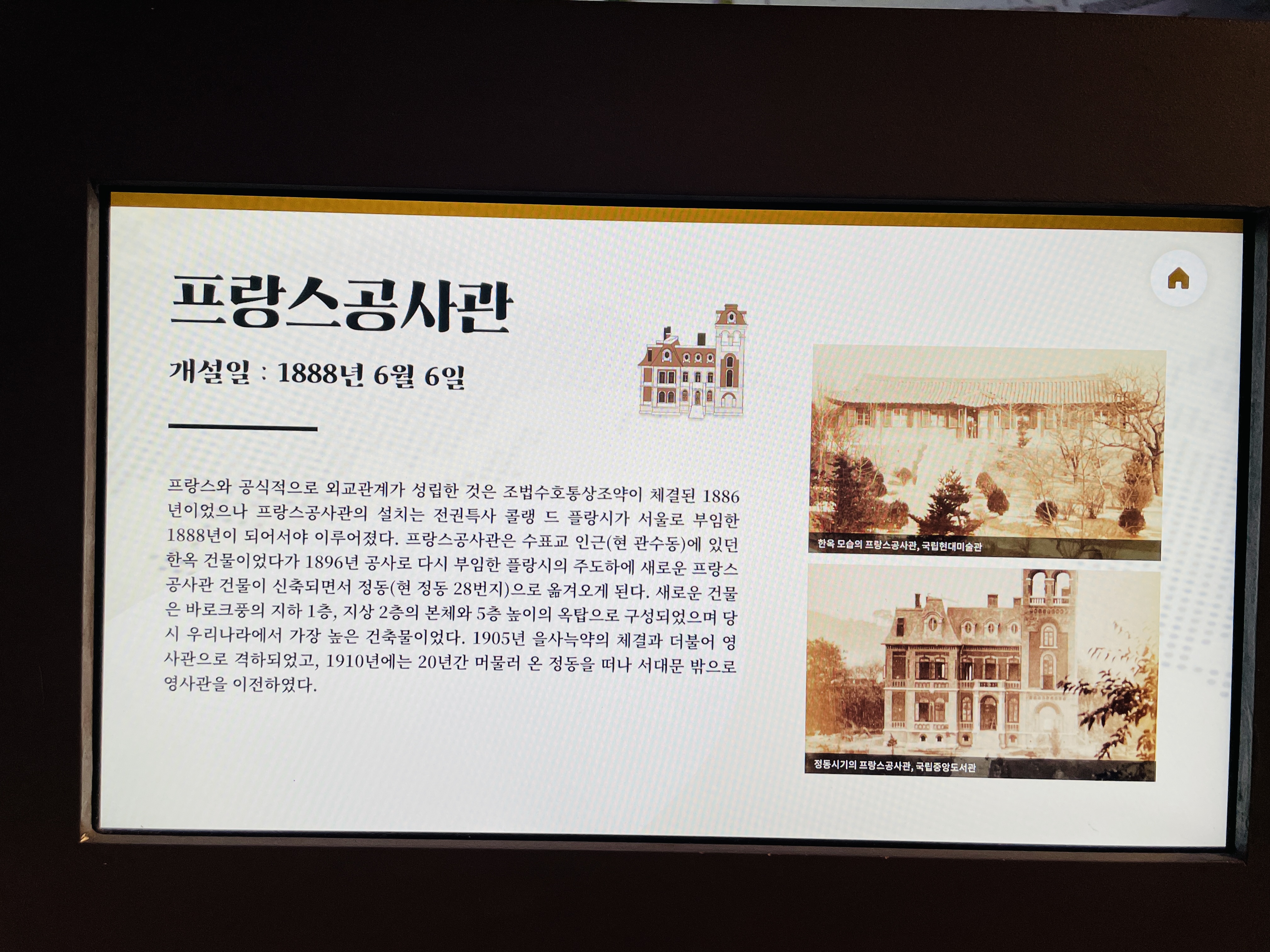 프랑스공사관

개설일 : 1888년 6월 6일

프랑스와 공식적으로 외교관계가 성립한 것은 조법수호통상조약이 체결된 1886년이었으나 프랑스공사관의 설치는 전권특사 콜랭 드 플랑시가 서울로 부임한 1888년이 되어서야 이루어졌다. 프랑스공사관은 수표교 인근(현 관수동)에 있던 한옥 건물이었다가 1896년 공사로 다시 부임한 플랑시의 주도하에 새로운 프랑스공사관 건물이 신축되면서 정동(현 정동 28번지)으로 옮겨오게 된다. 새로운 건물은 바로크풍의 지하 1층, 지상 2층의 본체와 5층 높이의 옥탑으로 구성되었으며 당시 우리나라에서 가장 높은 건축물이었다. 1905년 을사늑약의 체결과 더불어 영사관으로 격하되었고, 1910년에는 20년간 머물러 온 정동을 떠나 서대문 밖으로 영사관을 이전하였다.

한옥 모습의 프랑스공사관, 국립현대미술관

정동시기의 프랑스공사관, 국립중앙도서관